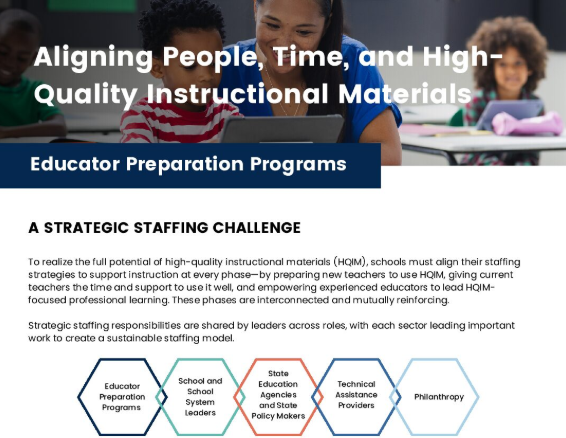 Aligning People, Time, and High-Quality Instructional Materials

Educator Preparation Programs

A STRATEGIC STAFFING CHALLENGE

To realize the full potential of high-quality instructional materials (HQIM), schools must align their staffing strategies to support instruction at every phase—by preparing new teachers to use HQIM, giving current teachers the time and support to use it well, and empowering experienced educators to lead HQIM-focused professional learning. These phases are interconnected and mutually reinforcing.

Strategic staffing responsibilities are shared by leaders across roles, with each sector leading important work to create a sustainable staffing model.

Educator Preparation Programs

School and School System Leaders

State Education Agencies and State Policy Makers

Technical Assistance Providers

Philanthropy